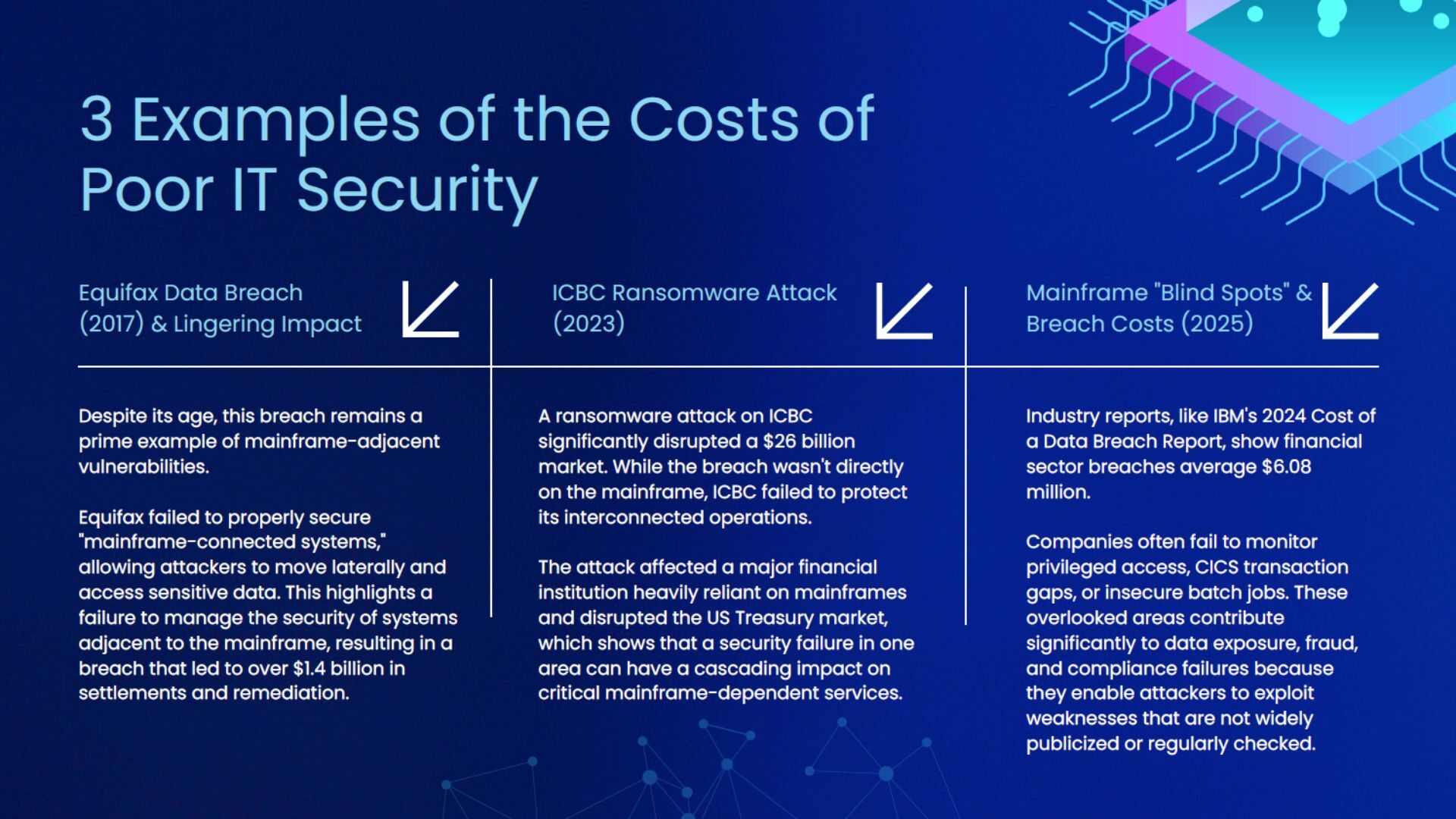 3 Examples of the Costs of Poor IT Security

Equifax Data Breach (2017) & Lingering Impact

Despite its age, this breach remains a prime example of mainframe-adjacent vulnerabilities.

Equifax failed to properly secure "mainframe-connected systems," allowing attackers to move laterally and access sensitive data. This highlights a failure to manage the security of systems adjacent to the mainframe, resulting in a breach that led to over $1.4 billion in settlements and remediation.

ICBC Ransomware Attack (2023)

A ransomware attack on ICBC significantly disrupted a $26 billion market. While the breach wasn't directly on the mainframe, ICBC failed to protect its interconnected operations.

The attack affected a major financial institution heavily reliant on mainframes and disrupted the US Treasury market, which shows that a security failure in one area can have a cascading impact on critical mainframe-dependent services.

Mainframe "Blind Spots" & Breach Costs (2025)

Industry reports, like IBM's 2024 Cost of a Data Breach Report, show financial sector breaches average $6.08 million.

Companies often fail to monitor privileged access, CICS transaction gaps, or insecure batch jobs. These overlooked areas contribute significantly to data exposure, fraud, and compliance failures because they enable attackers to exploit weaknesses that are not widely publicized or regularly checked.